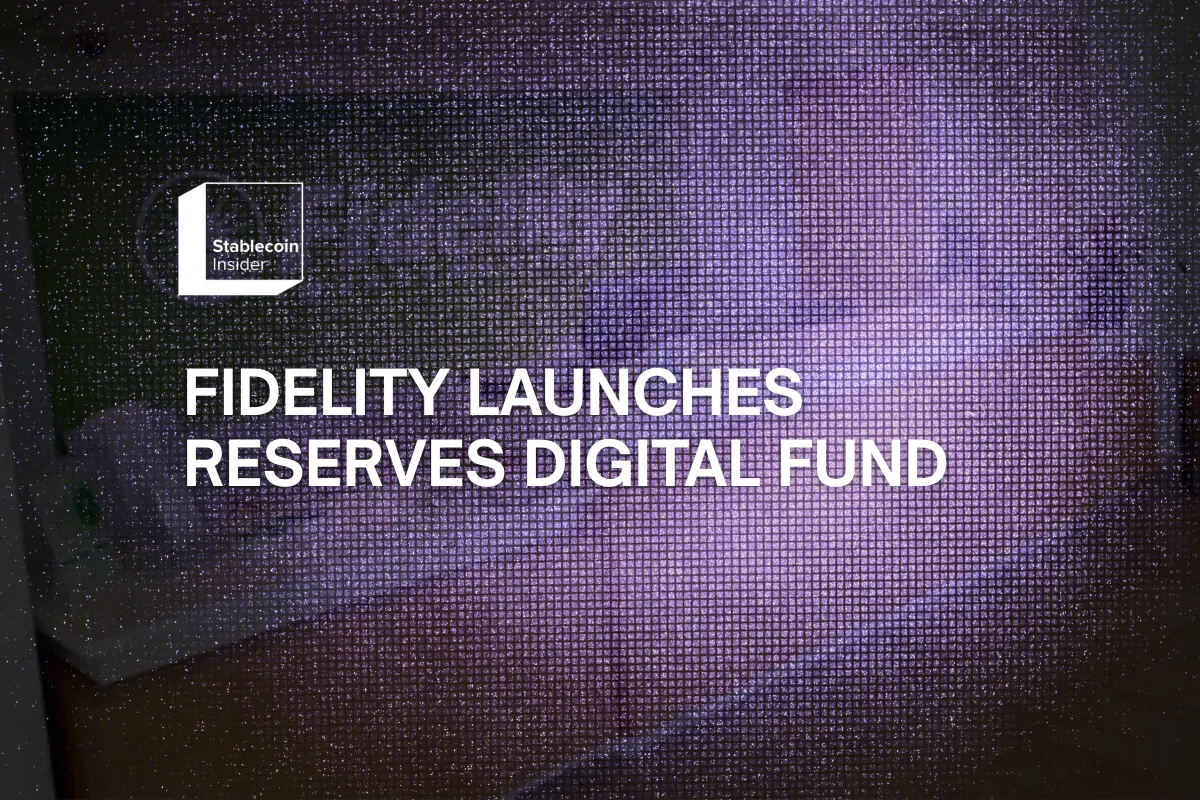 Stablecoin
Insider

FIDELITY LAUNCHES RESERVES DIGITAL FUND